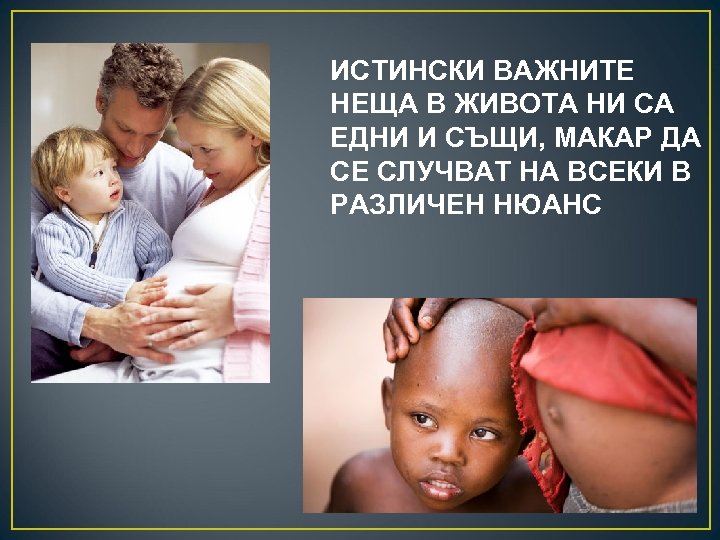 ИСТИНСКИ ВАЖНИТЕ НЕЩА В ЖИВОТА НИ СА ЕДНИ И СЪЩИ, МАКАР ДА СЕ СЛУЧВАТ НА ВСЕКИ В РАЗЛИЧЕН НЮАНС